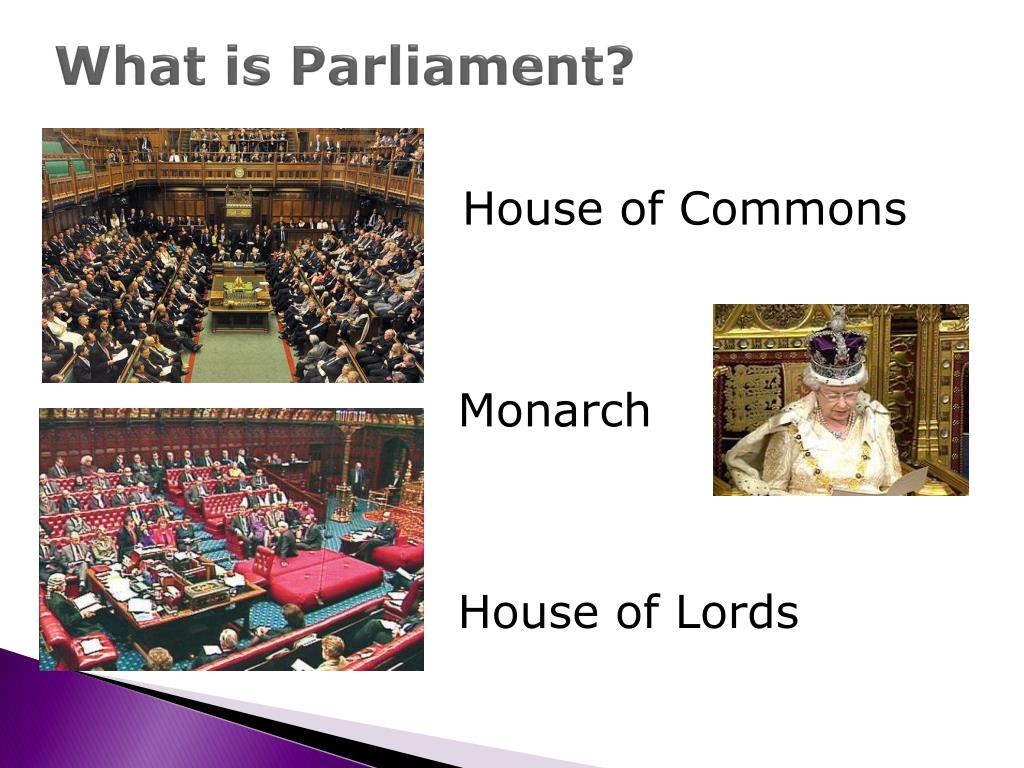 What is Parliament?

House of Commons

Monarch

House of Lords